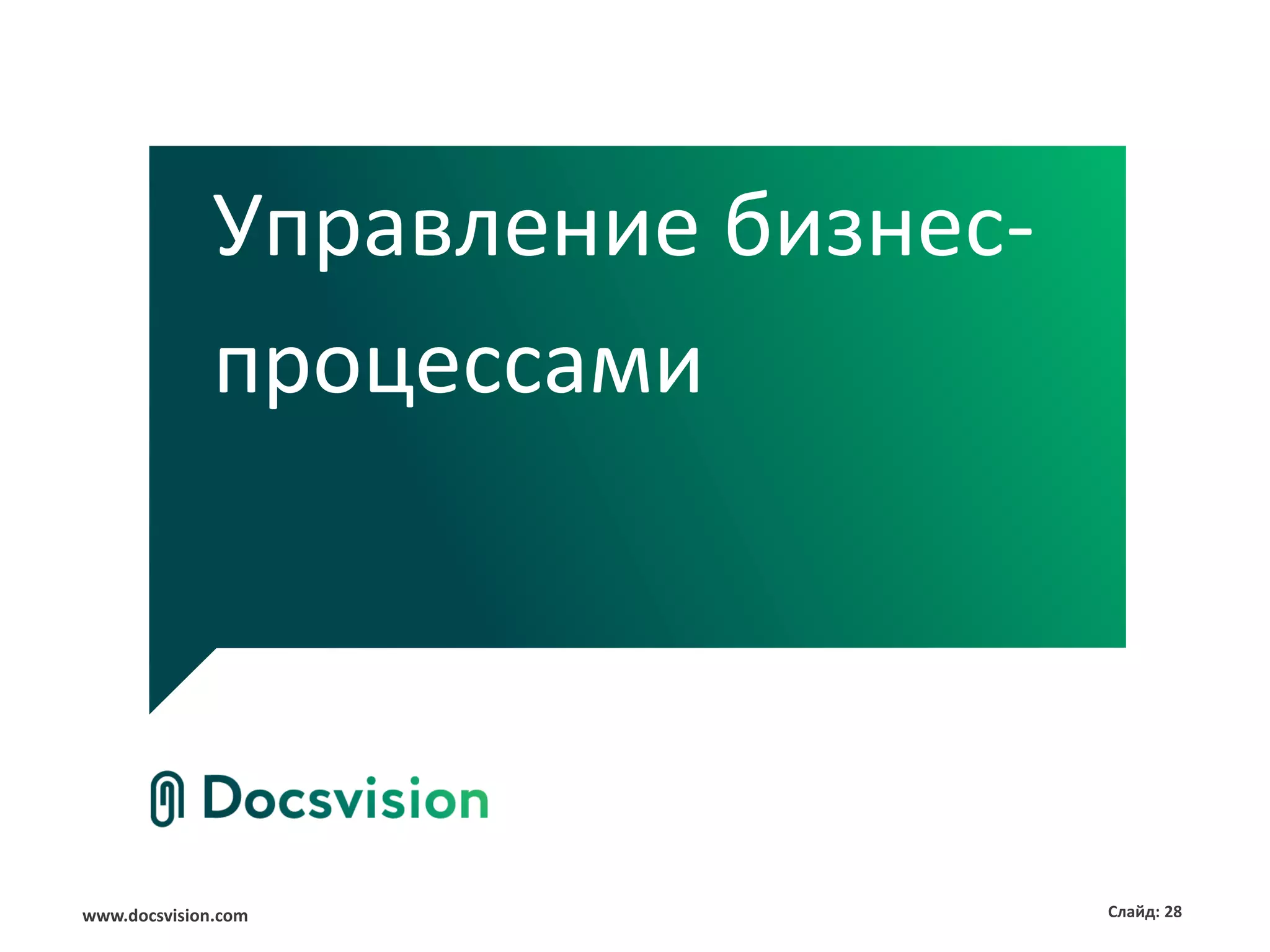 Управление бизнес-процессами

Docsvision

www.docsvision.com

Слайд: 28